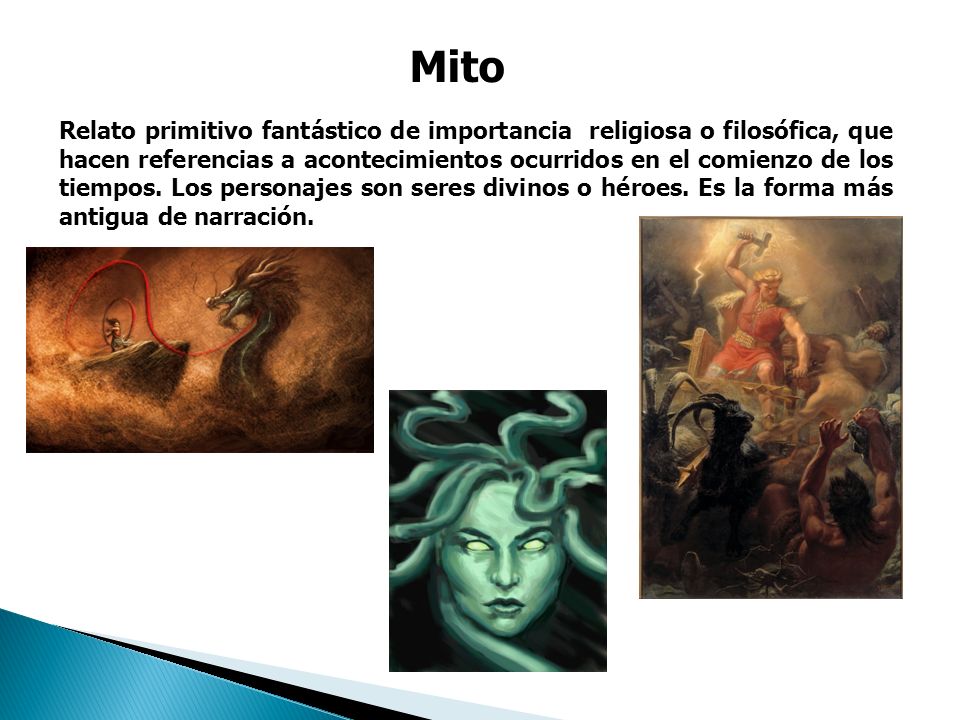 Mito

Relato primitivo fantástico de importancia religiosa o filosófica, que hacen referencias a acontecimientos ocurridos en el comienzo de los tiempos. Los personajes son seres divinos o héroes. Es la forma más antigua de narración.